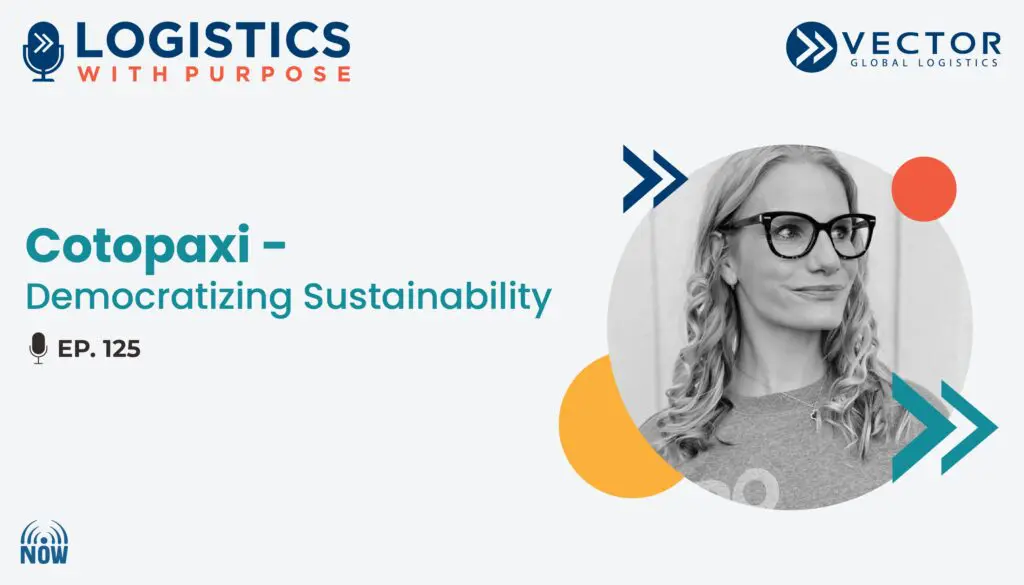 LOGISTICS
WITH PURPOSE

VECTOR
GLOBAL LOGISTICS

Cotopaxi -
Democratizing Sustainability

EP. 125

NOW